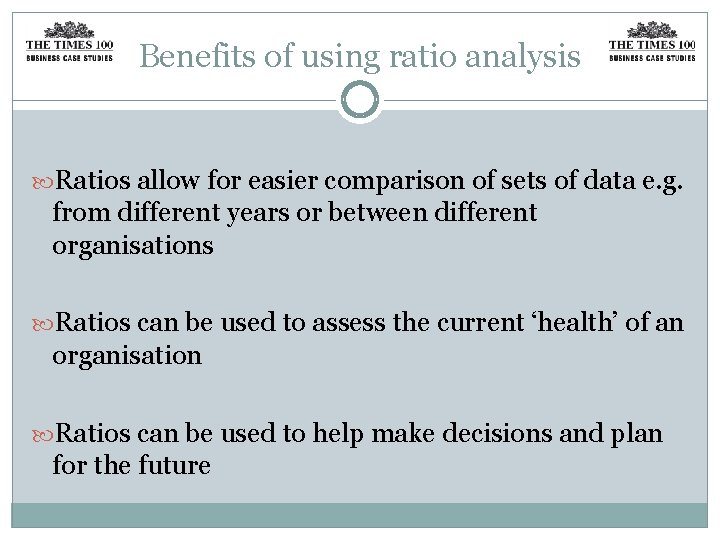 THE TIMES 100
BUSINESS CASE STUDIES

Benefits of using ratio analysis

THE TIMES 100
BUSINESS CASE STUDIES

Ratios allow for easier comparison of sets of data e.g. from different years or between different organisations

Ratios can be used to assess the current ‘health’ of an organisation

Ratios can be used to help make decisions and plan for the future